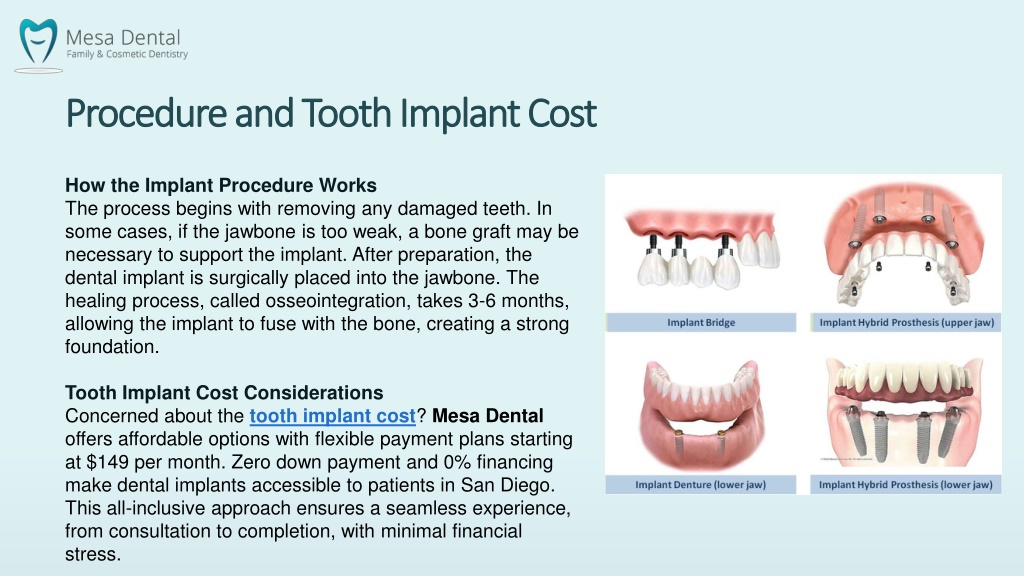 Mesa Dental
Family & Cosmetic Dentistry

Procedure and Tooth Implant Cost

How the Implant Procedure Works
The process begins with removing any damaged teeth. In some cases, if the jawbone is too weak, a bone graft may be necessary to support the implant. After preparation, the dental implant is surgically placed into the jawbone. The healing process, called osseointegration, takes 3-6 months, allowing the implant to fuse with the bone, creating a strong foundation.

Tooth Implant Cost Considerations
Concerned about the tooth implant cost? Mesa Dental offers affordable options with flexible payment plans starting at $149 per month. Zero down payment and 0% financing make dental implants accessible to patients in San Diego. This all-inclusive approach ensures a seamless experience, from consultation to completion, with minimal financial stress.

Implant Bridge

Implant Hybrid Prosthesis (upper jaw)

Implant Denture (lower jaw)

Implant Hybrid Prosthesis (lower jaw)